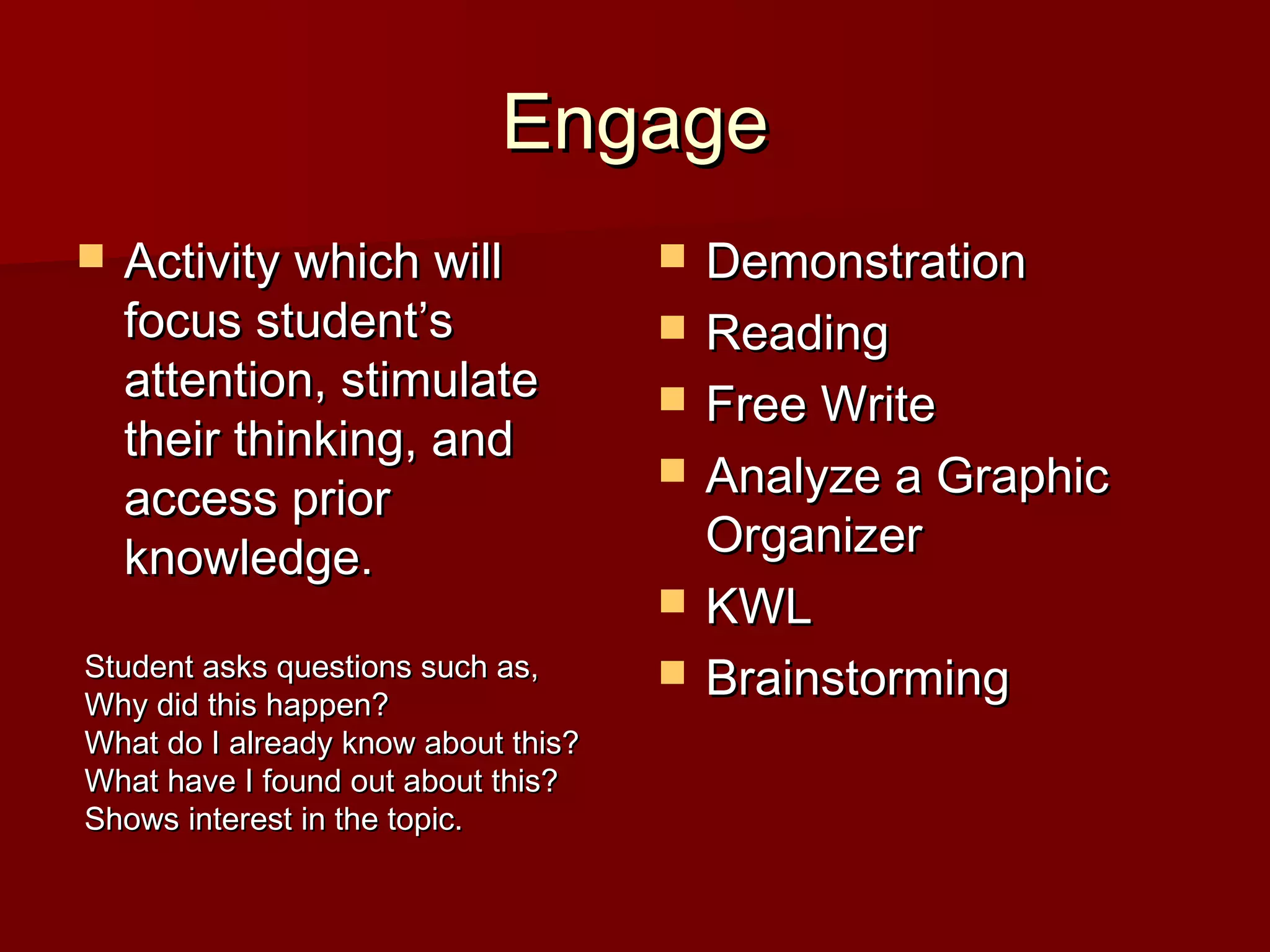 Engage

- Activity which will focus student’s attention, stimulate their thinking, and access prior knowledge.

Student asks questions such as,
Why did this happen?
What do I already know about this?
What have I found out about this?
Shows interest in the topic.

- Demonstration
- Reading
- Free Write
- Analyze a Graphic Organizer
- KWL
- Brainstorming